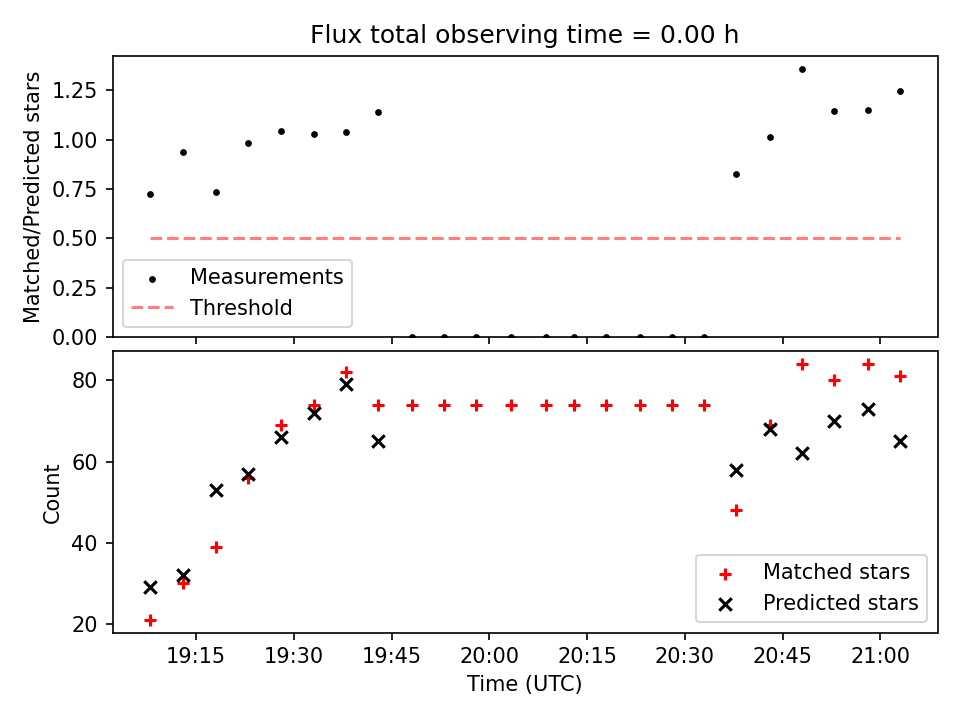 Flux total observing time = 0.00 h

Matched/Predicted stars

1.25
1.00
0.75
0.50
0.25
0.00

Measurements
Threshold

Count

80
60
40
20

Matched stars
Predicted stars

19:15
19:30
19:45
20:00
20:15
20:30
20:45
21:00

Time (UTC)